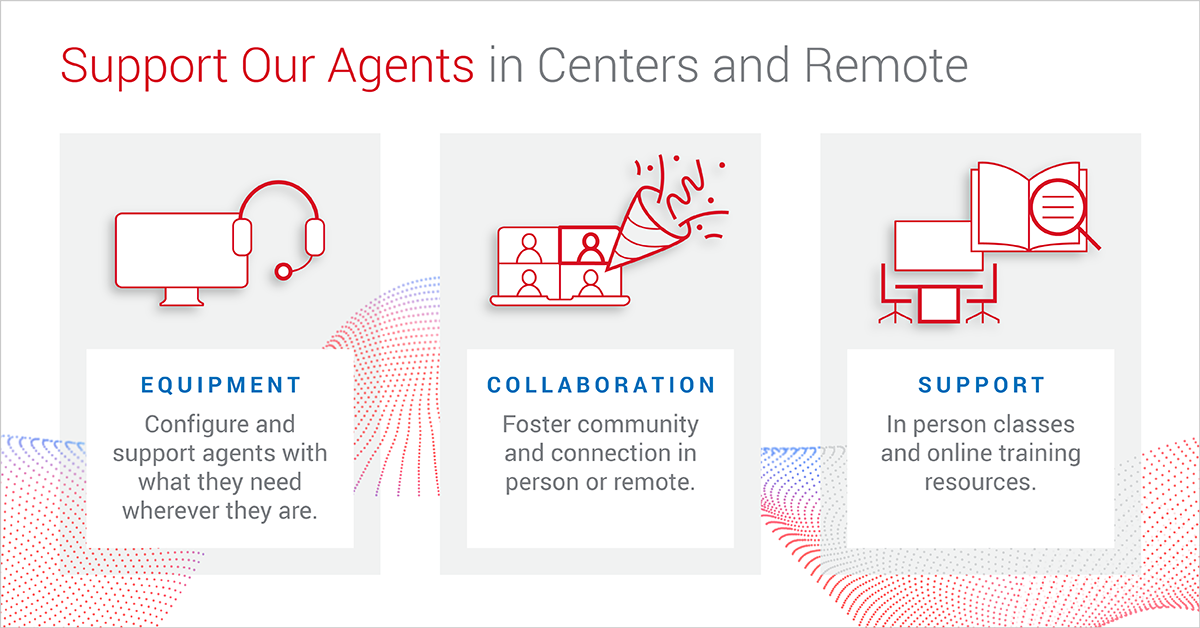 Support Our Agents in Centers and Remote

EQUIPMENT

Configure and support agents with what they need wherever they are.

COLLABORATION

Foster community and connection in person or remote.

SUPPORT

In person classes and online training resources.